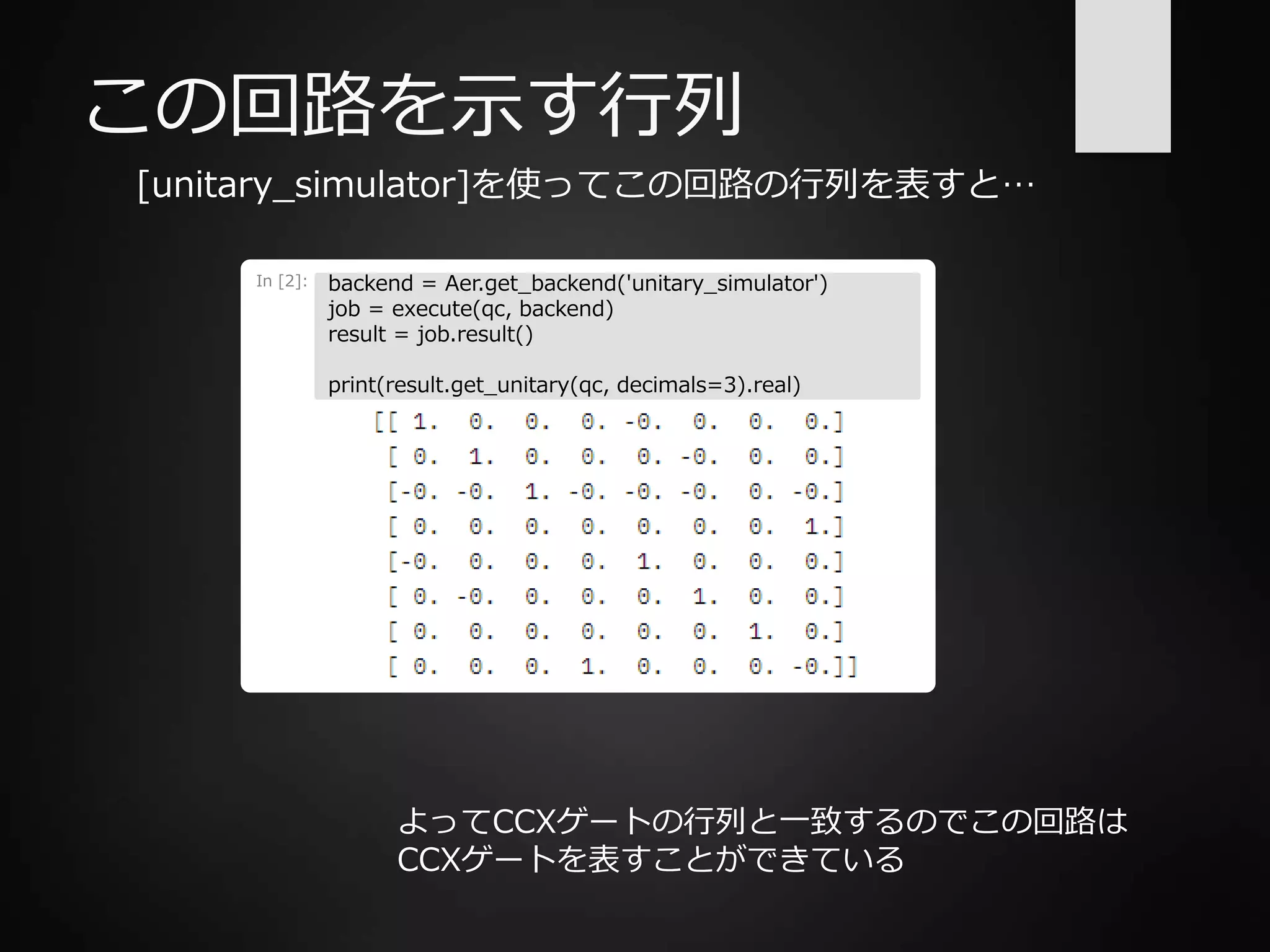 この回路を示す行列

[unitary_simulator]を使ってこの回路の行列を表すと…

In [2]:
backend = Aer.get_backend('unitary_simulator')
job = execute(qc, backend)
result = job.result()

print(result.get_unitary(qc, decimals=3).real)

[[ 1.  0.  0.  0. -0.  0.  0.  0.]
 [ 0.  1.  0.  0.  0. -0.  0.  0.]
 [-0. -0.  1. -0. -0. -0.  0. -0.]
 [ 0.  0.  0.  0.  0.  0.  0.  1.]
 [-0.  0.  0.  0.  1.  0.  0.  0.]
 [ 0. -0.  0.  0.  0.  1.  0.  0.]
 [ 0.  0.  0.  0.  0.  0.  1.  0.]
 [ 0.  0.  0.  1.  0.  0.  0. -0.]]

よってCCXゲートの行列と一致するのでこの回路はCCXゲートを表すことができている